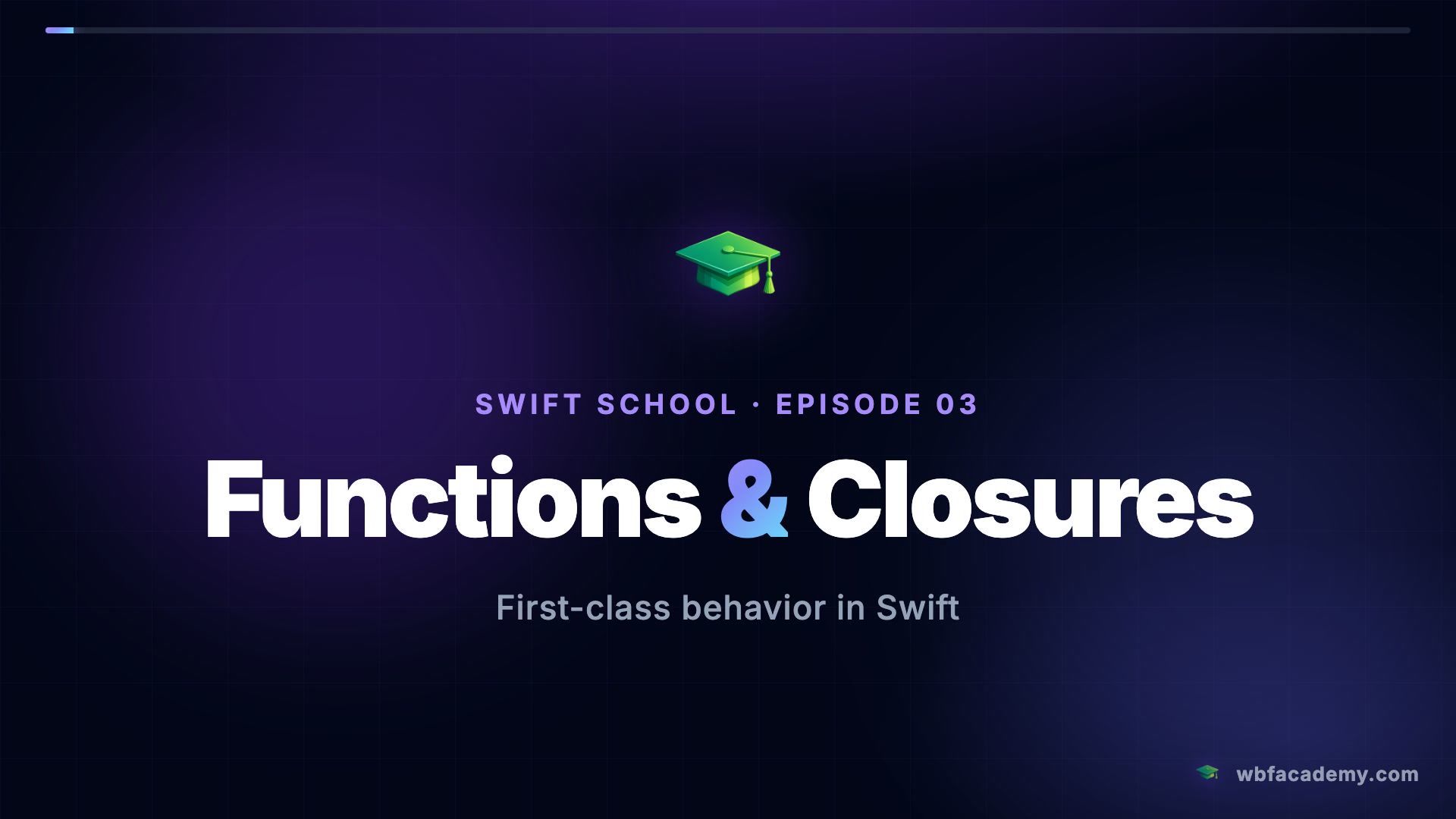 SWIFT SCHOOL · EPISODE 03

Functions & Closures

First-class behavior in Swift

wbfacademy.com